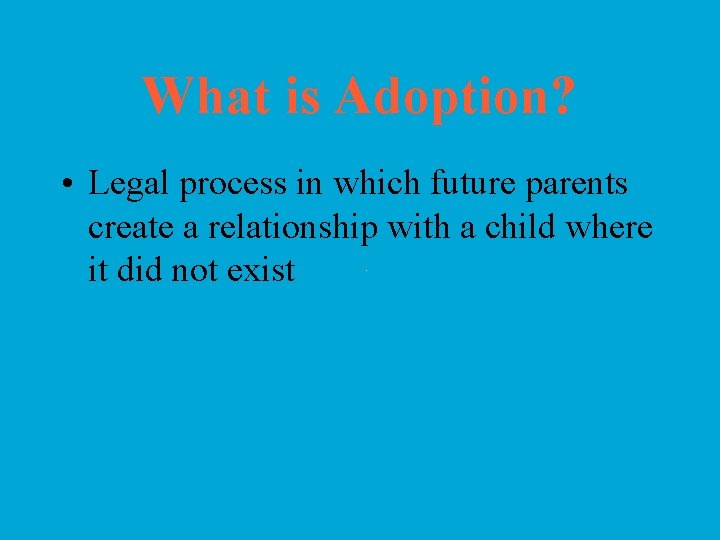 What is Adoption?

• Legal process in which future parents create a relationship with a child where it did not exist